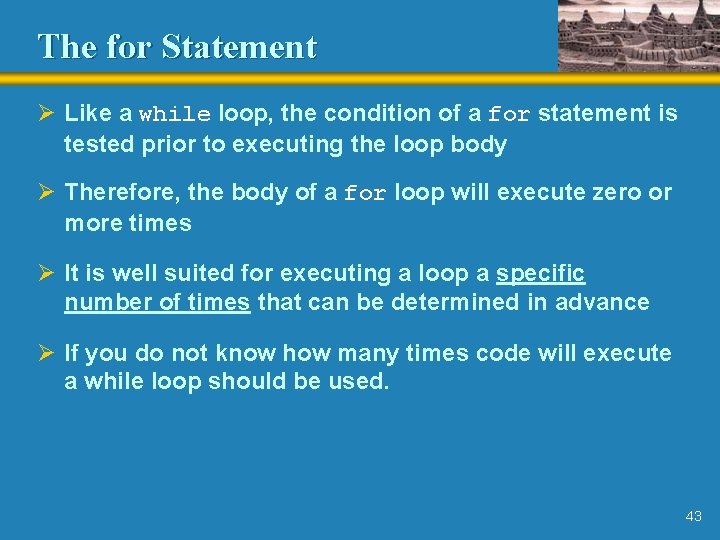 The for Statement

➢ Like a while loop, the condition of a for statement is tested prior to executing the loop body

➢ Therefore, the body of a for loop will execute zero or more times

➢ It is well suited for executing a loop a specific number of times that can be determined in advance

➢ If you do not know how many times code will execute a while loop should be used.

43